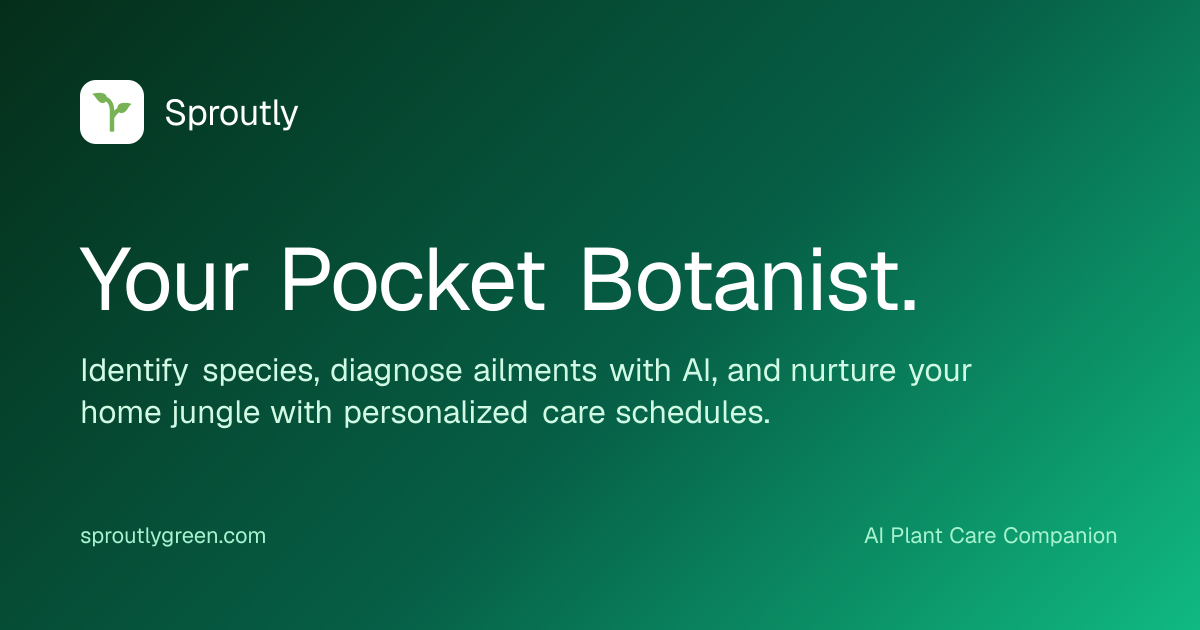 Sproutly

Your Pocket Botanist.

Identify species, diagnose ailments with AI, and nurture your home jungle with personalized care schedules.

sproutlygreen.com

AI Plant Care Companion